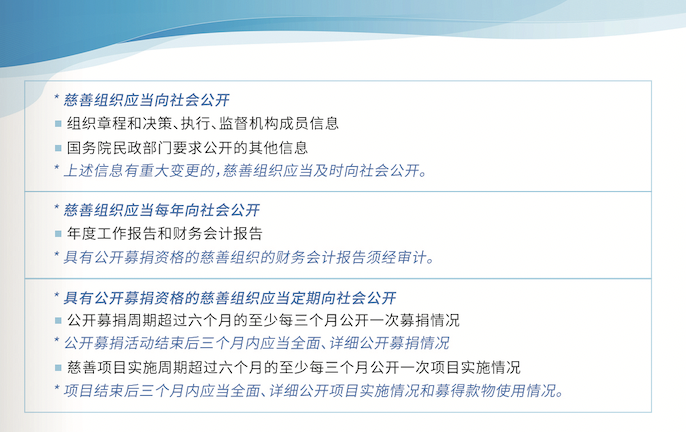 * 慈善组织应当向社会公开

■ 组织章程和决策、执行、监督机构成员信息

■ 国务院民政部门要求公开的其他信息

* 上述信息有重大变更的，慈善组织应当及时向社会公开。

* 慈善组织应当每年向社会公开

■ 年度工作报告和财务会计报告

* 具有公开募捐资格的慈善组织的财务会计报告须经审计。

* 具有公开募捐资格的慈善组织应当定期向社会公开

■ 公开募捐周期超过六个月的至少每三个月公开一次募捐情况

* 公开募捐活动结束后三个月内应当全面、详细公开募捐情况

■ 慈善项目实施周期超过六个月的至少每三个月公开一次项目实施情况

* 项目结束后三个月内应当全面、详细公开项目实施情况和募得款物使用情况。